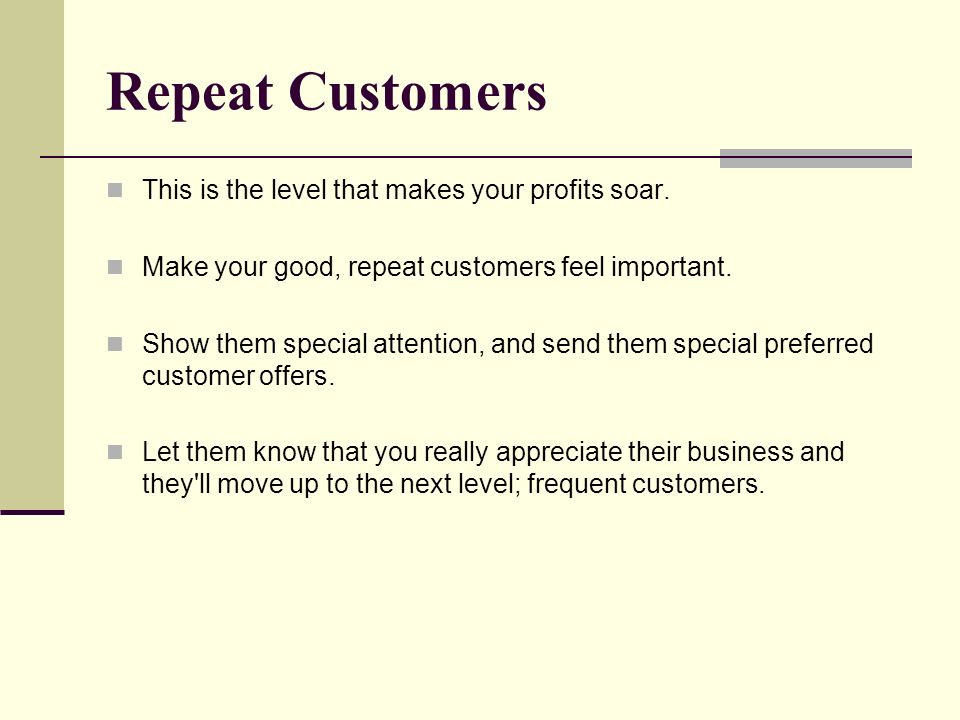 Repeat Customers

This is the level that makes your profits soar.

Make your good, repeat customers feel important.

Show them special attention, and send them special preferred customer offers.

Let them know that you really appreciate their business and they'll move up to the next level; frequent customers.